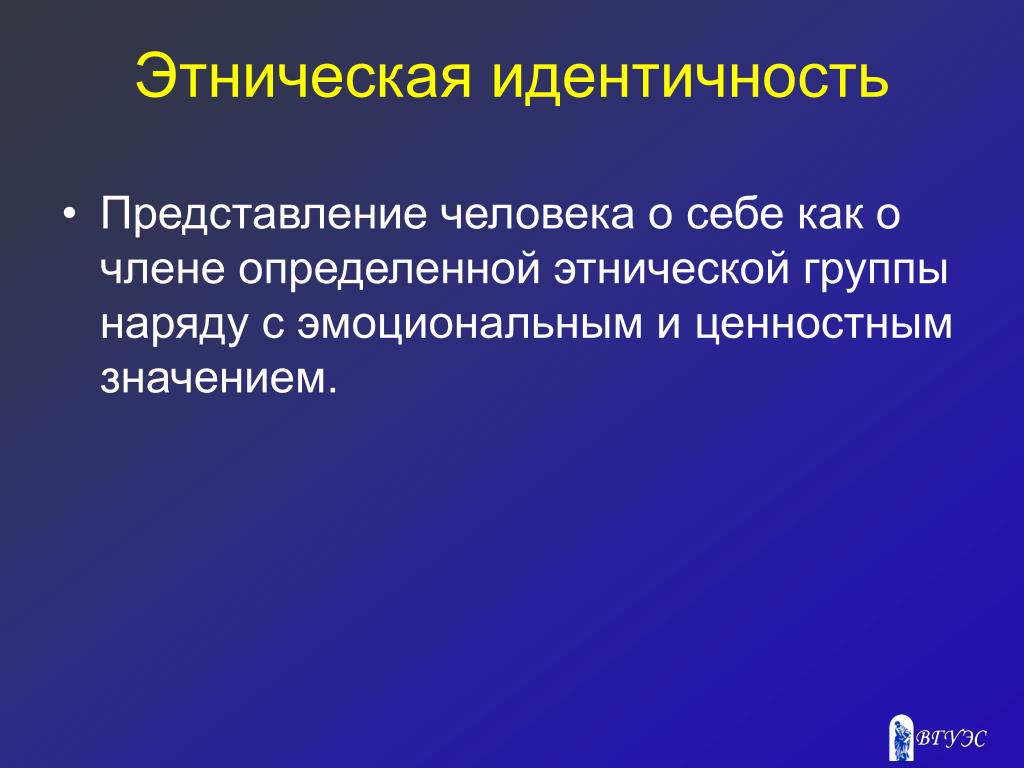 Этническая идентичность

• Представление человека о себе как о члене определенной этнической группы наряду с эмоциональным и ценностным значением.

ВГУЭС